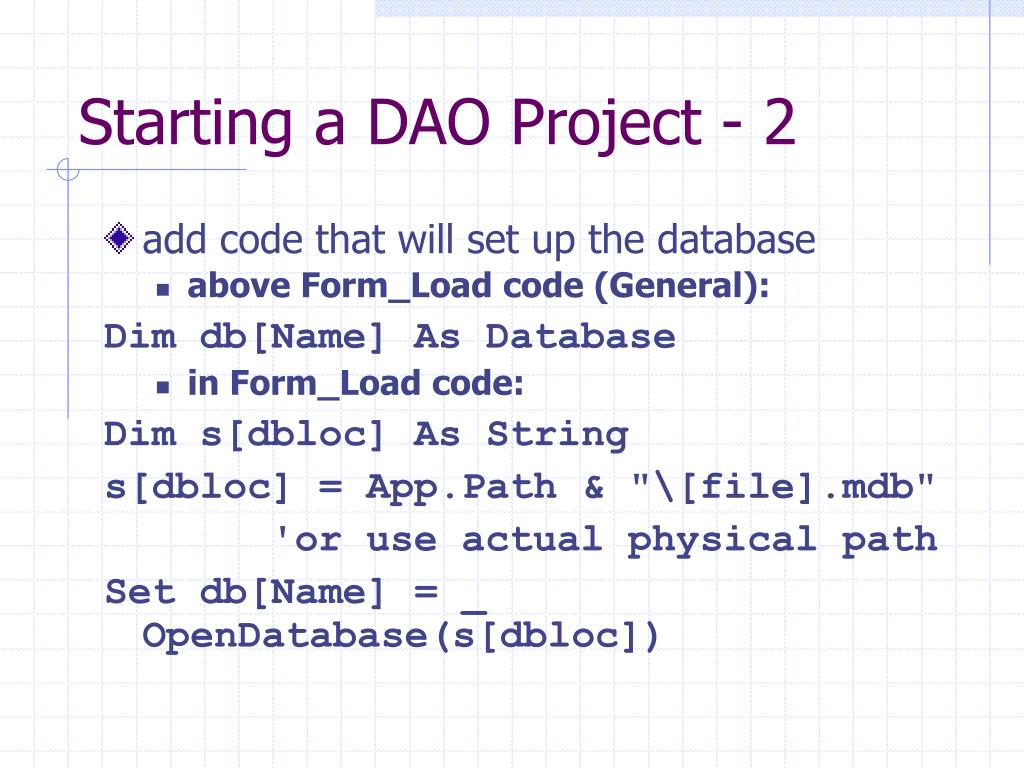 Starting a DAO Project - 2

add code that will set up the database

above Form_Load code (General):

Dim db[Name] As Database

in Form_Load code:

Dim s[dbloc] As String
s[dbloc] = App.Path & "\[file].mdb"
'or use actual physical path
Set db[Name] = _
OpenDatabase(s[dbloc])